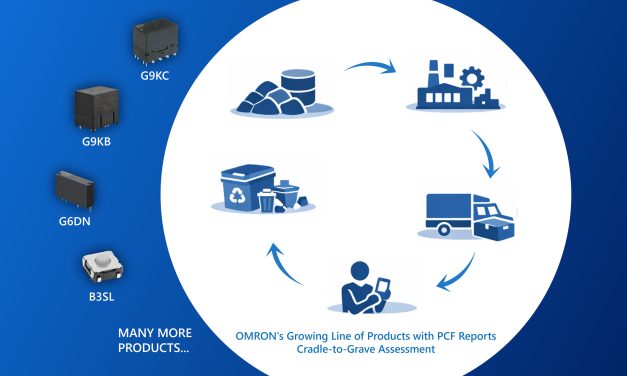 G9KC

G9KB

G6DN

B3SL

MANY MORE PRODUCTS...

OMRON's Growing Line of Products with PCF Reports
Cradle-to-Grave Assessment